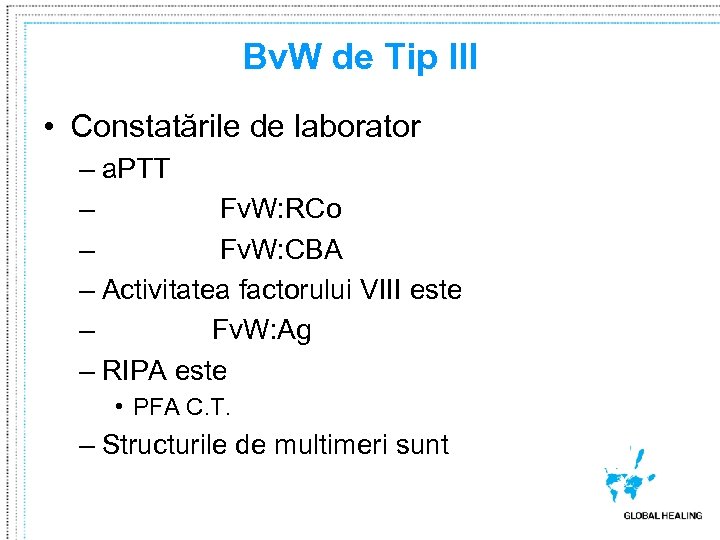 BvW de Tip III

• Constatările de laborator
– aPTT
– FvW:RCo
– FvW:CBA
– Activitatea factorului VIII este
– FvW:Ag
– RIPA este
• PFA C.T.
– Structurile de multimeri sunt

GLOBAL HEALING